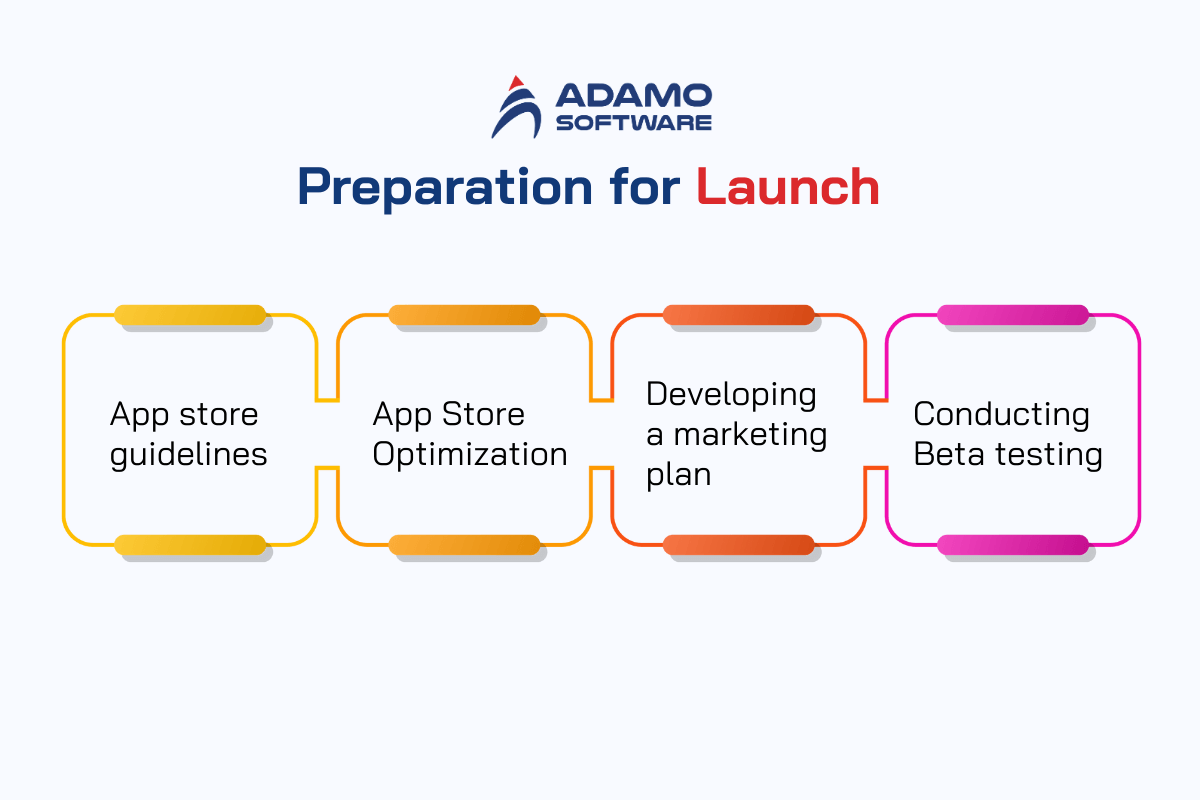 ADAMO SOFTWARE

Preparation for Launch

App store guidelines

App Store Optimization

Developing a marketing plan

Conducting Beta testing